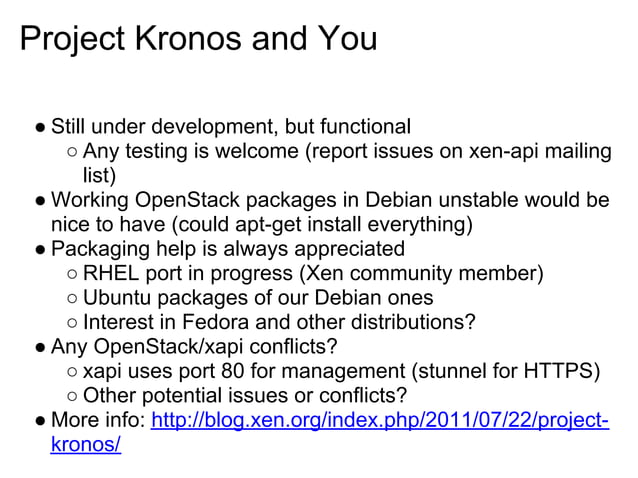 Project Kronos and You

● Still under development, but functional
○ Any testing is welcome (report issues on xen-api mailing list)
● Working OpenStack packages in Debian unstable would be nice to have (could apt-get install everything)
● Packaging help is always appreciated
○ RHEL port in progress (Xen community member)
○ Ubuntu packages of our Debian ones
○ Interest in Fedora and other distributions?
● Any OpenStack/xapi conflicts?
○ xapi uses port 80 for management (stunnel for HTTPS)
○ Other potential issues or conflicts?
● More info: http://blog.xen.org/index.php/2011/07/22/project-kronos/